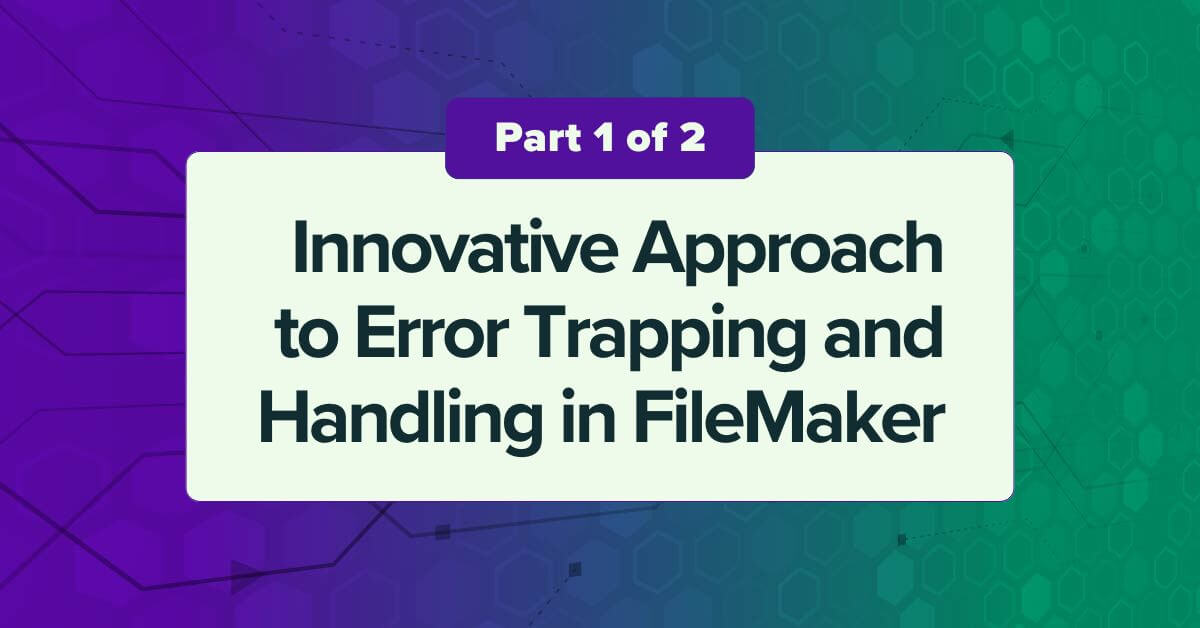 Part 1 of 2

Innovative Approach to Error Trapping and Handling in FileMaker